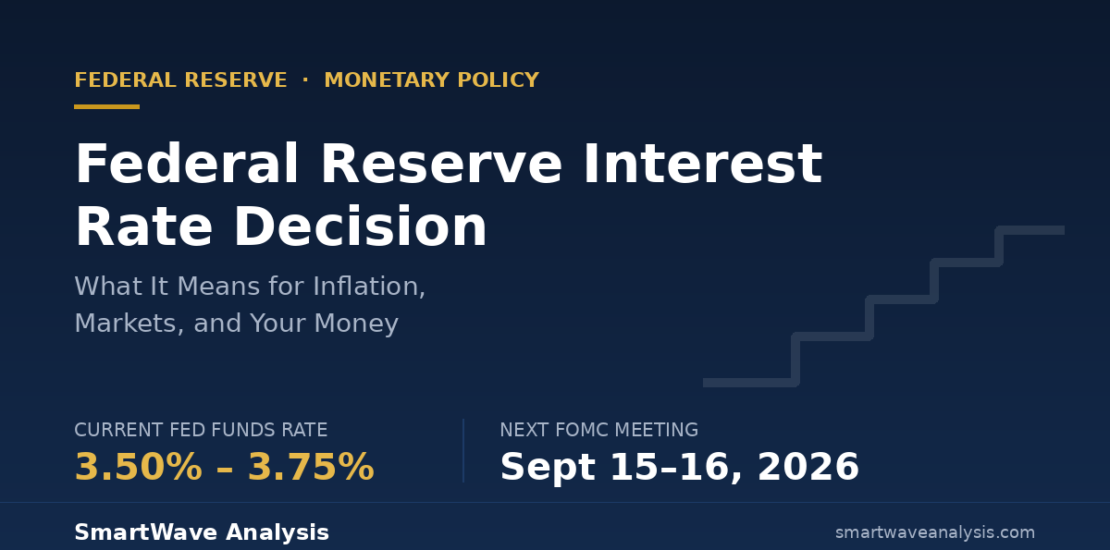 FEDERAL RESERVE · MONETARY POLICY

Federal Reserve Interest Rate Decision

What It Means for Inflation, Markets, and Your Money

CURRENT FED FUNDS RATE
3.50% – 3.75%

NEXT FOMC MEETING
Sept 15–16, 2026

SmartWave Analysis

smartwaveanalysis.com